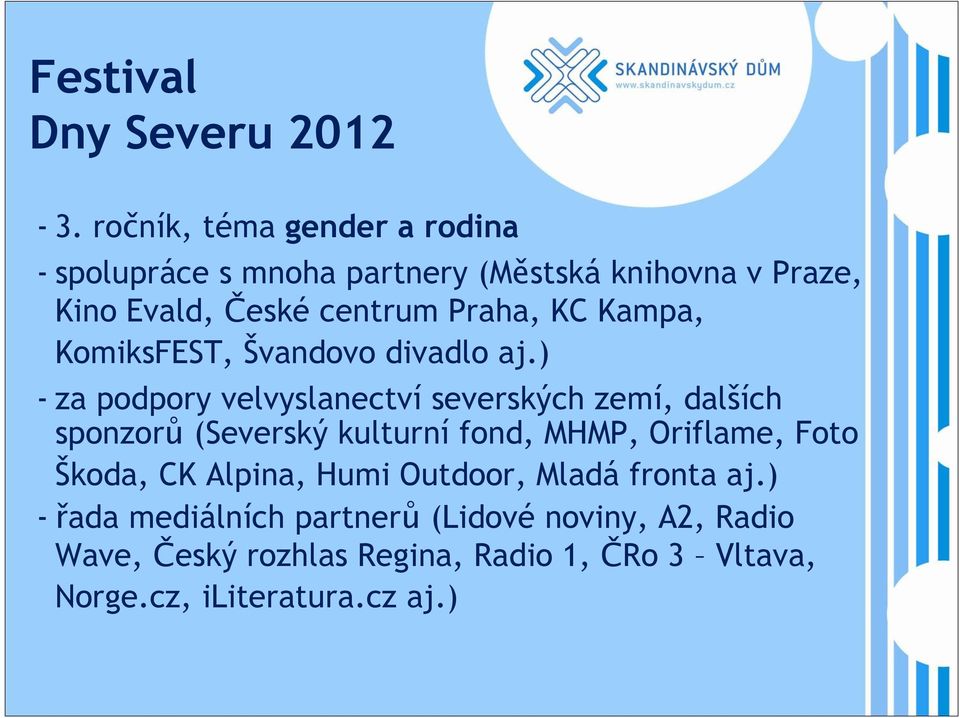 Festival
Dny Severu 2012

SKANDINÁVSKÝ DŮM
www.skandinavskydum.cz

- 3. ročník, téma gender a rodina
- spolupráce s mnoha partnery (Městská knihovna v Praze, Kino Evald, České centrum Praha, KC Kampa, KomiksFEST, Švandovo divadlo aj.)
- za podpory velvyslanectví severských zemí, dalších sponzorů (Severský kulturní fond, MHMP, Oriflame, Foto Škoda, CK Alpina, Humi Outdoor, Mladá fronta aj.)
- řada mediálních partnerů (Lidové noviny, A2, Radio Wave, Český rozhlas Regina, Radio 1, ČRo 3 – Vltava, Norge.cz, iLiteratura.cz aj.)